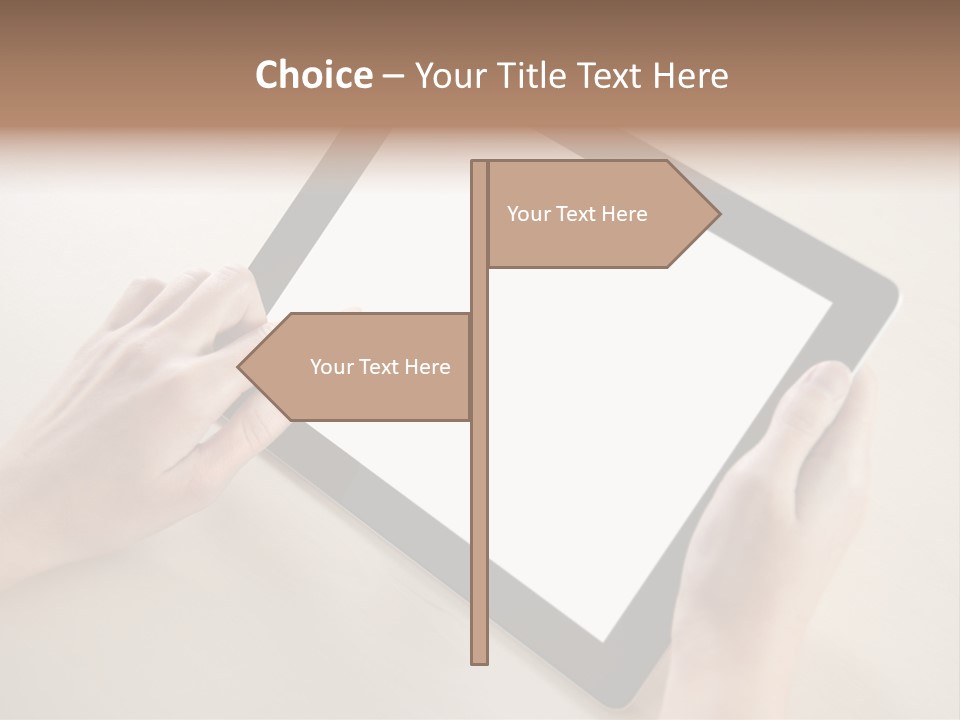 Choice – Your Title Text Here

Your Text Here

Your Text Here